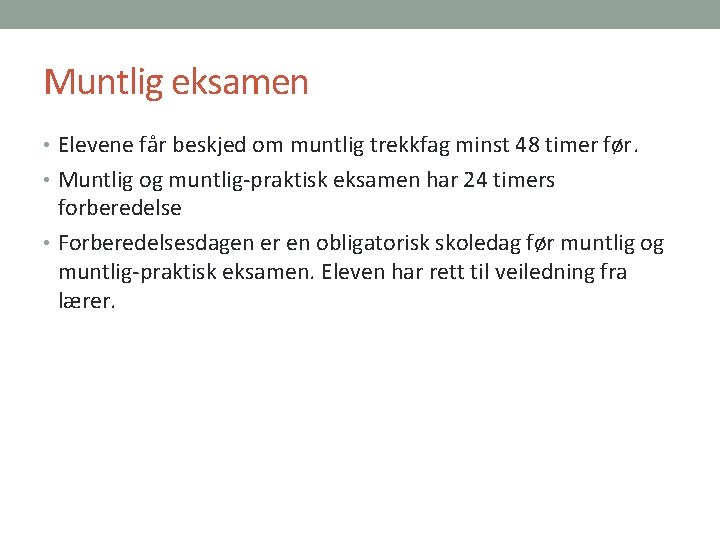 Muntlig eksamen

• Elevene får beskjed om muntlig trekkfag minst 48 timer før.
• Muntlig og muntlig-praktisk eksamen har 24 timers forberedelse
• Forberedelsesdagen er en obligatorisk skoledag før muntlig og muntlig-praktisk eksamen. Eleven har rett til veiledning fra lærer.